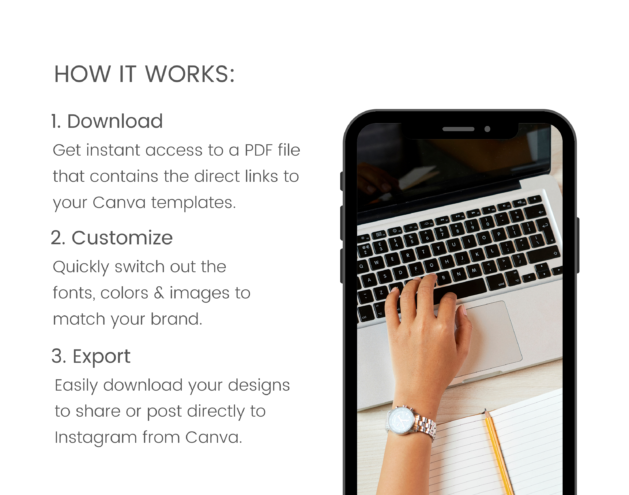 HOW IT WORKS:

1. Download
Get instant access to a PDF file that contains the direct links to your Canva templates.

2. Customize
Quickly switch out the fonts, colors & images to match your brand.

3. Export
Easily download your designs to share or post directly to Instagram from Canva.